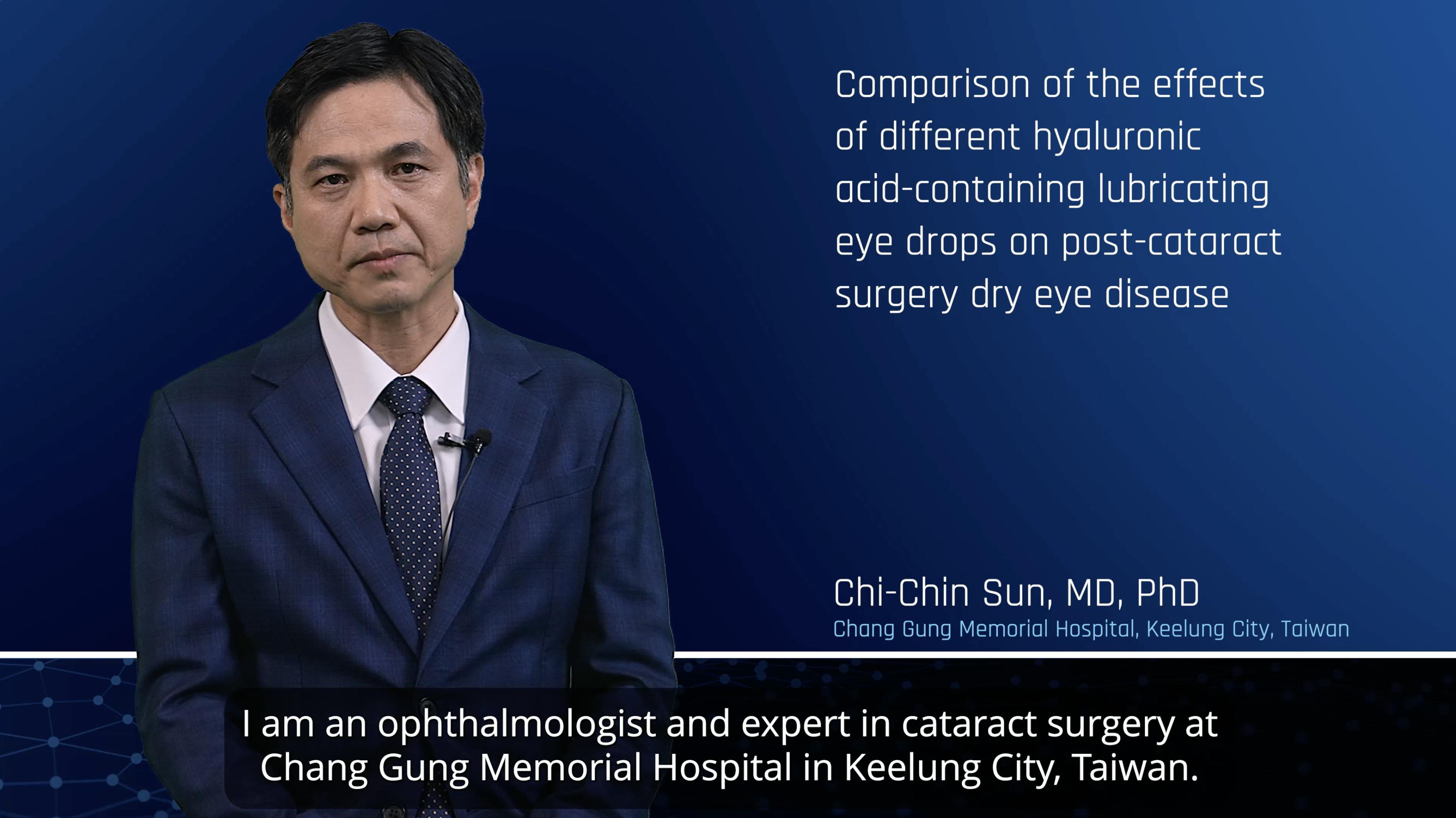 Comparison of the effects of different hyaluronic acid-containing lubricating eye drops on post-cataract surgery dry eye disease

Chi-Chin Sun, MD, PhD
Chang Gung Memorial Hospital, Keelung City, Taiwan

I am an ophthalmologist and expert in cataract surgery at Chang Gung Memorial Hospital in Keelung City, Taiwan.